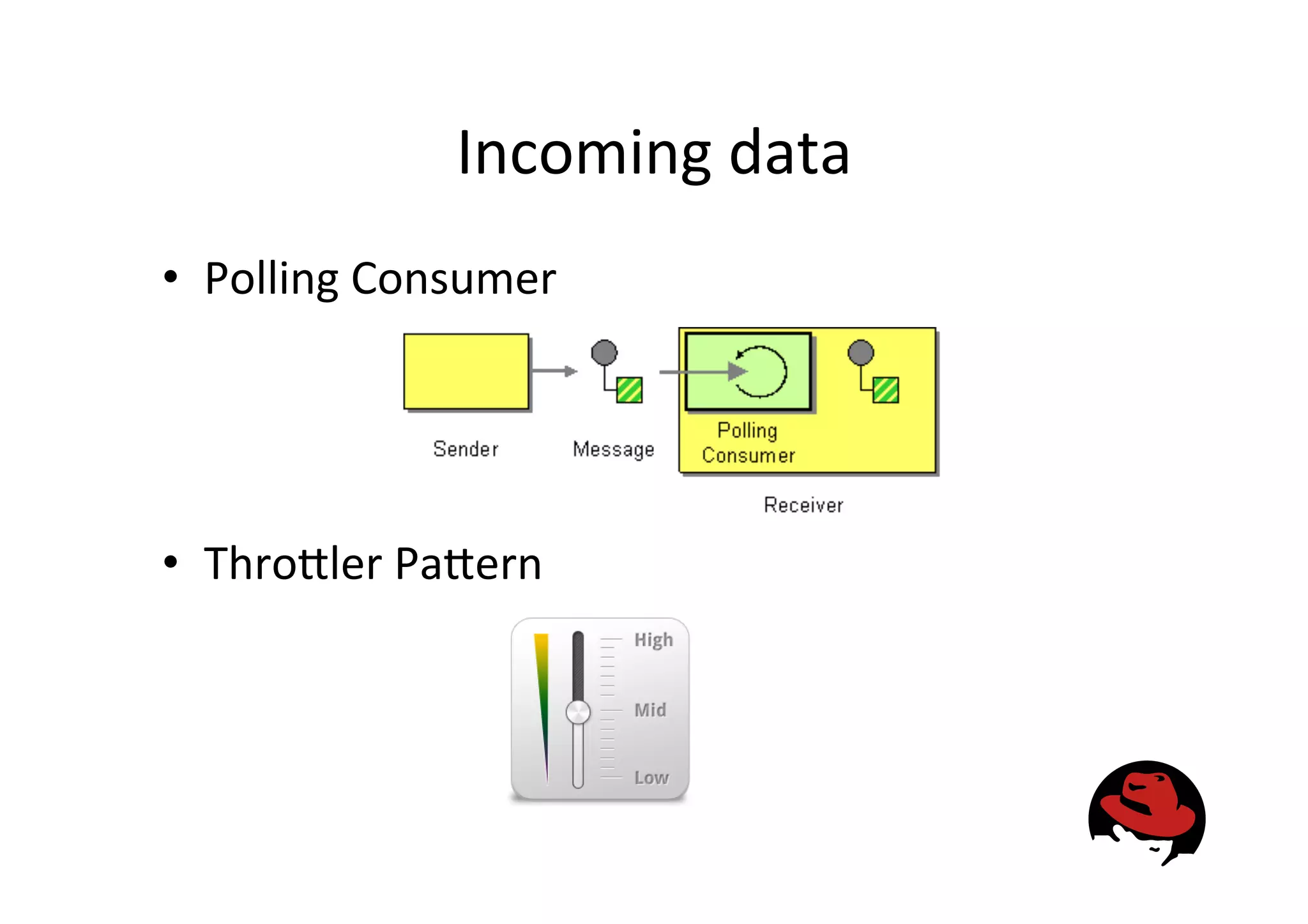 Incoming data

• Polling Consumer

Sender

Message

Polling Consumer

Receiver

• Throttler Pattern

High

Mid

Low